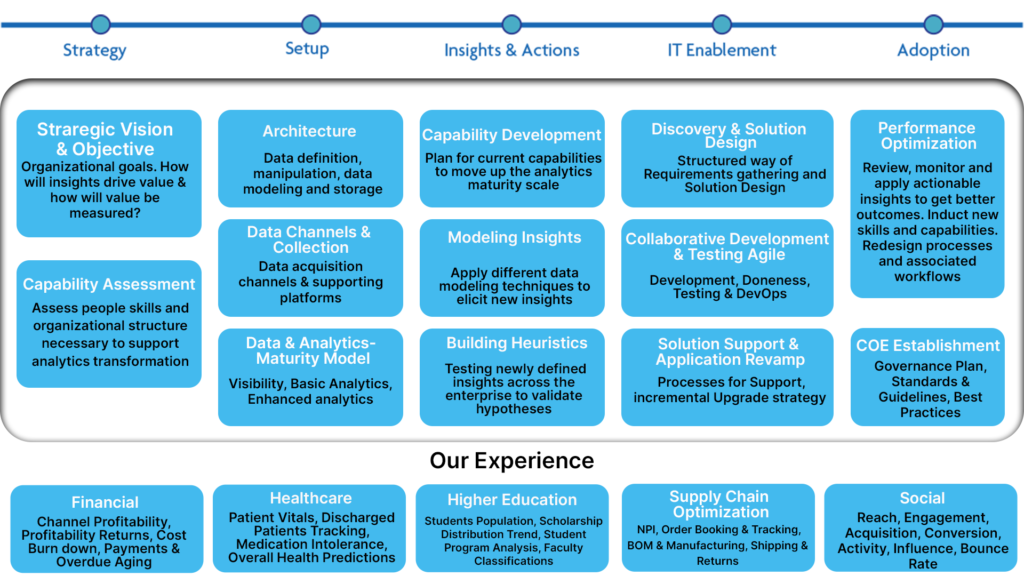 Strategy

Setup

Insights & Actions

IT Enablement

Adoption

Straregic Vision & Objective
Organizational goals. How will insights drive value & how will value be measured?

Capability Assessment
Assess people skills and organizational structure necessary to support analytics transformation

Architecture
Data definition, manipulation, data modeling and storage

Data Channels & Collection
Data acquisition channels & supporting platforms

Data & Analytics-Maturity Model
Visibility, Basic Analytics, Enhanced analytics

Capability Development
Plan for current capabilities to move up the analytics maturity scale

Modeling Insights
Apply different data modeling techniques to elicit new insights

Building Heuristics
Testing newly defined insights across the enterprise to validate hypotheses

Discovery & Solution Design
Structured way of Requirements gathering and Solution Design

Collaborative Development & Testing Agile
Development, Doneness, Testing & DevOps

Solution Support & Application Revamp
Processes for Support, incremental Upgrade strategy

Performance Optimization
Review, monitor and apply actionable insights to get better outcomes. Induct new skills and capabilities. Redesign processes and associated workflows

COE Establishment
Governance Plan, Standards & Guidelines, Best Practices

Our Experience

Financial
Channel Profitability, Profitability Returns, Cost Burn down, Payments & Overdue Aging

Healthcare
Patient Vitals, Discharged Patients Tracking, Medication Intolerance, Overall Health Predictions

Higher Education
Students Population, Scholarship Distribution Trend, Student Program Analysis, Faculty Classifications

Supply Chain Optimization
NPI, Order Booking & Tracking, BOM & Manufacturing, Shipping & Returns

Social
Reach, Engagement, Acquisition, Conversion, Activity, Influence, Bounce Rate